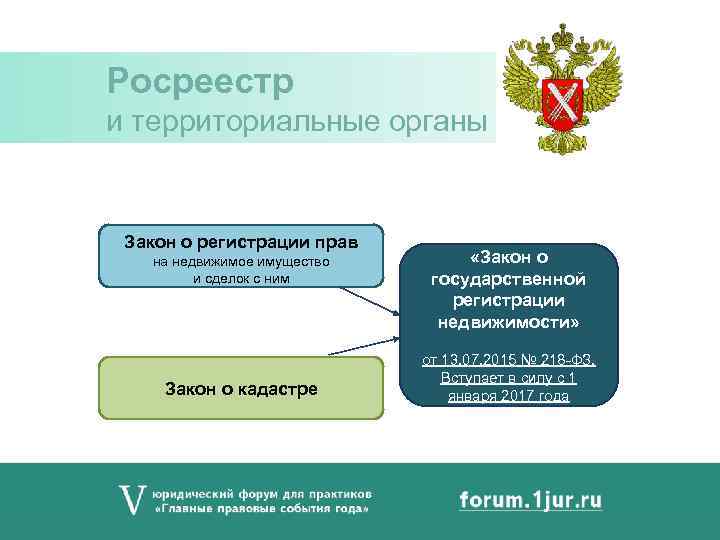 Росреестр
и территориальные органы

Закон о регистрации прав
на недвижимое имущество
и сделок с ним

Закон о кадастре

«Закон о государственной регистрации недвижимости»

от 13.07.2015 № 218-ФЗ. Вступает в силу с 1 января 2017 года

V юридический форум для практиков
«Главные правовые события года»

forum.1jur.ru